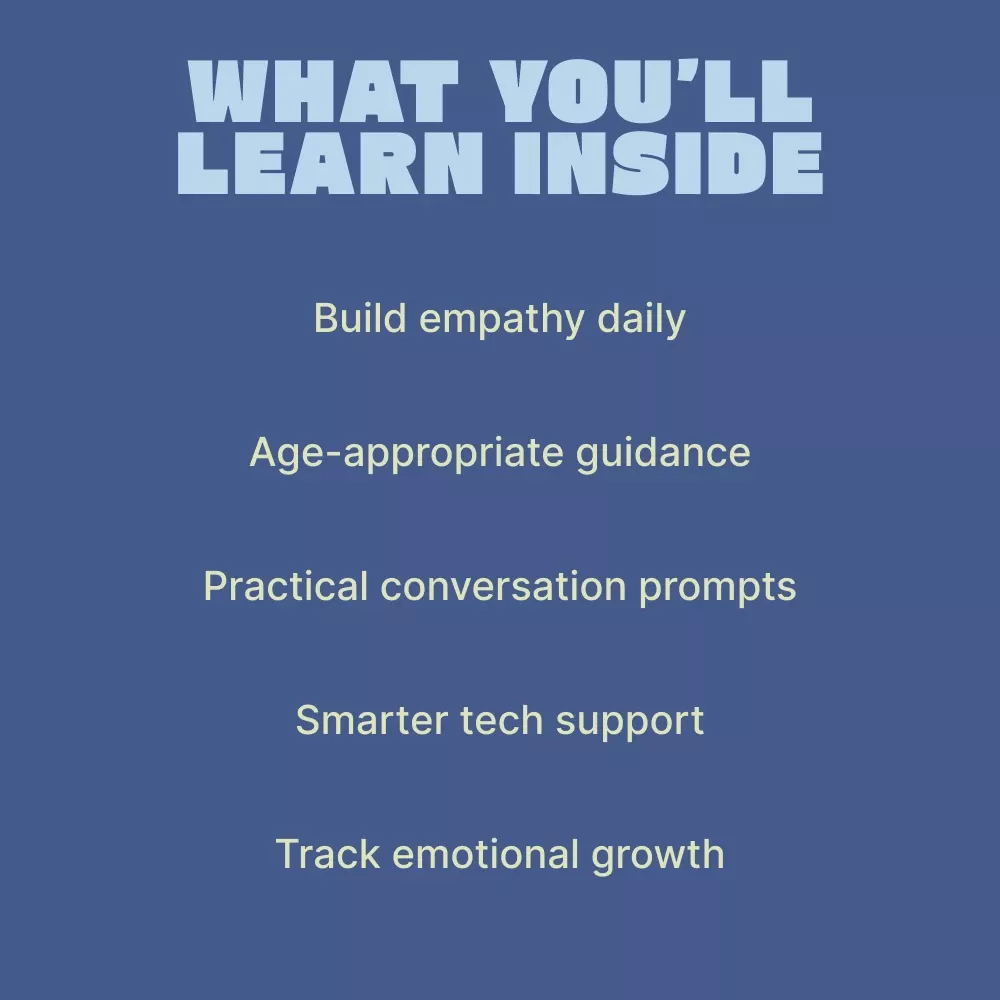 WHAT YOU'LL LEARN INSIDE

Build empathy daily

Age-appropriate guidance

Practical conversation prompts

Smarter tech support

Track emotional growth